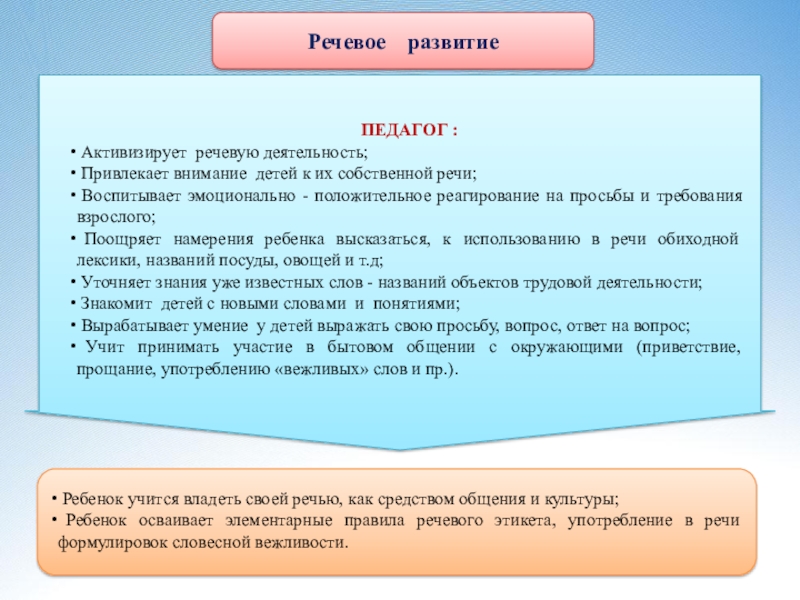 Речевое развитие

ПЕДАГОГ :

• Активизирует речевую деятельность;
• Привлекает внимание детей к их собственной речи;
• Воспитывает эмоционально - положительное реагирование на просьбы и требования взрослого;
• Поощряет намерения ребенка высказаться, к использованию в речи обиходной лексики, названий посуды, овощей и т.д;
• Уточняет знания уже известных слов - названий объектов трудовой деятельности;
• Знакомит детей с новыми словами и понятиями;
• Вырабатывает умение у детей выражать свою просьбу, вопрос, ответ на вопрос;
• Учит принимать участие в бытовом общении с окружающими (приветствие, прощание, употреблению «вежливых» слов и пр.).

• Ребенок учится владеть своей речью, как средством общения и культуры;
• Ребенок осваивает элементарные правила речевого этикета, употребление в речи формулировок словесной вежливости.